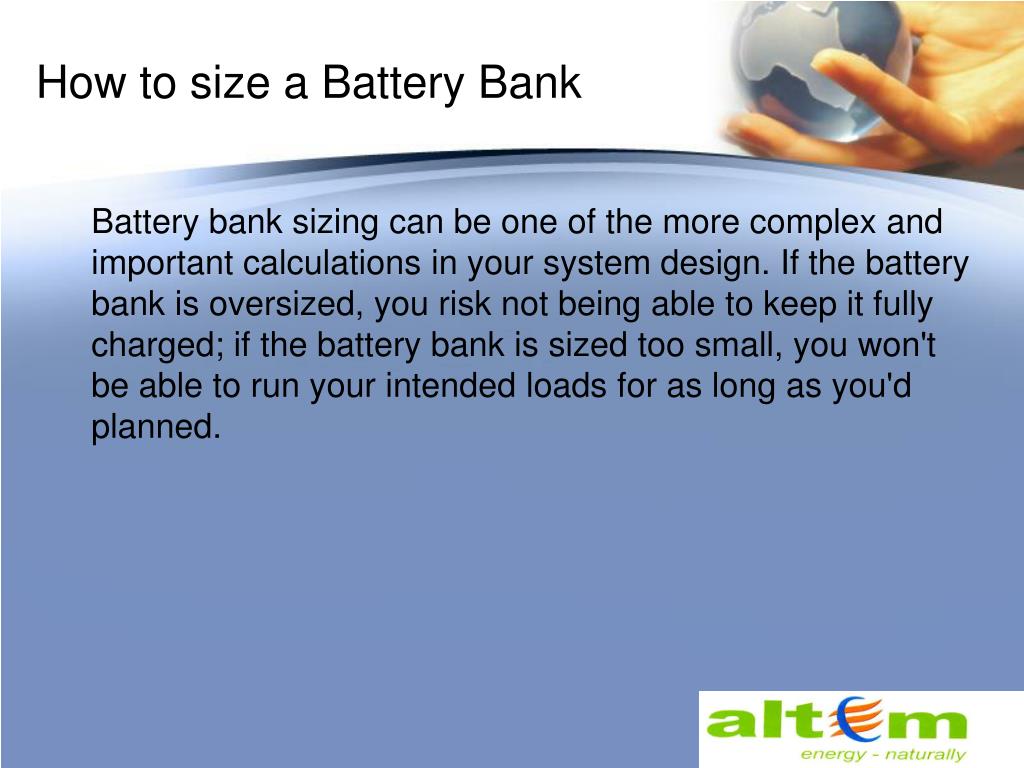 How to size a Battery Bank

Battery bank sizing can be one of the more complex and important calculations in your system design. If the battery bank is oversized, you risk not being able to keep it fully charged; if the battery bank is sized too small, you won't be able to run your intended loads for as long as you'd planned.

altem
energy - naturally